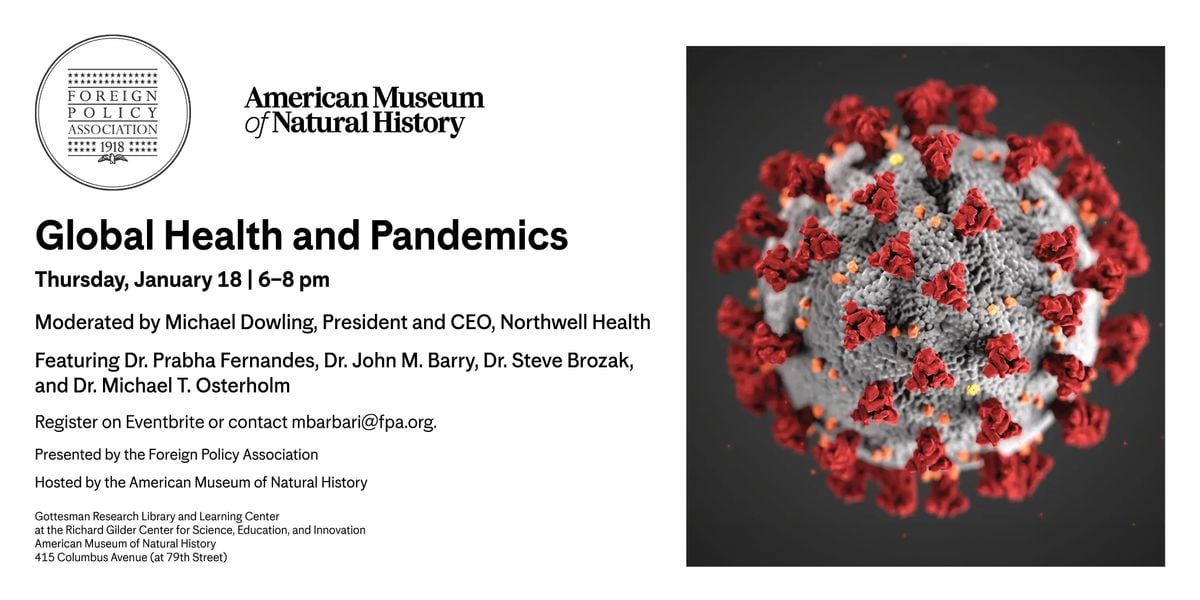 FOREIGN POLICY ASSOCIATION 1918

American Museum of Natural History

Global Health and Pandemics

Thursday, January 18 | 6–8 pm

Moderated by Michael Dowling, President and CEO, Northwell Health

Featuring Dr. Prabha Fernandes, Dr. John M. Barry, Dr. Steve Brozak, and Dr. Michael T. Osterholm

Register on Eventbrite or contact mbarbari@fpa.org.

Presented by the Foreign Policy Association

Hosted by the American Museum of Natural History

Gottesman Research Library and Learning Center
at the Richard Gilder Center for Science, Education, and Innovation
American Museum of Natural History
415 Columbus Avenue (at 79th Street)